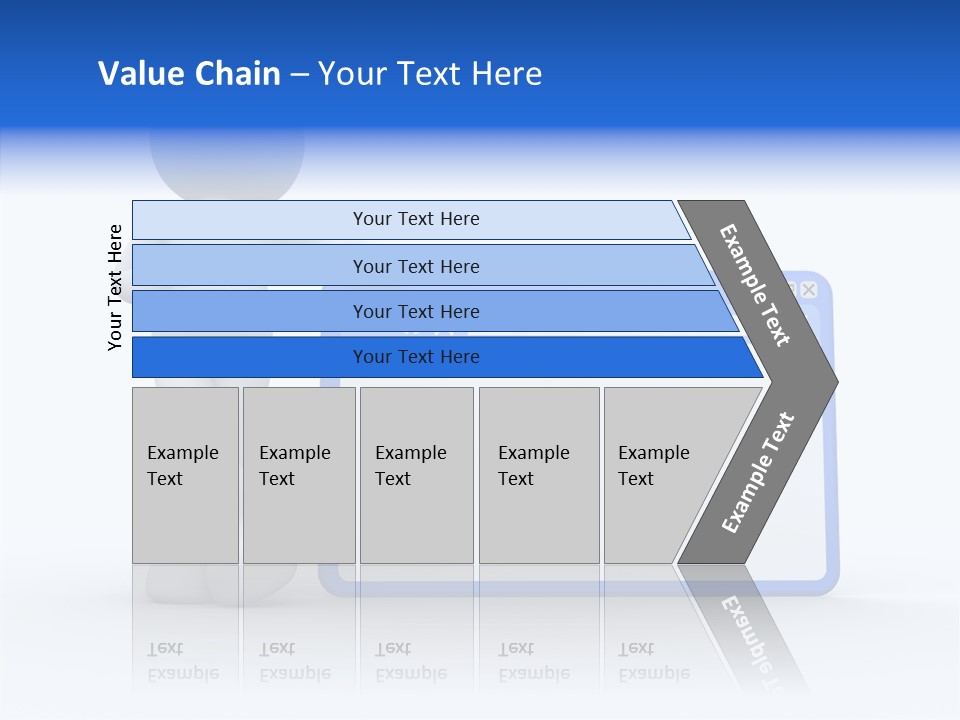 Value Chain – Your Text Here

Your Text Here

Your Text Here

Your Text Here

Your Text Here

Your Text Here

Example Text

Example Text

Example Text

Example Text

Example Text

Example Text

Example Text